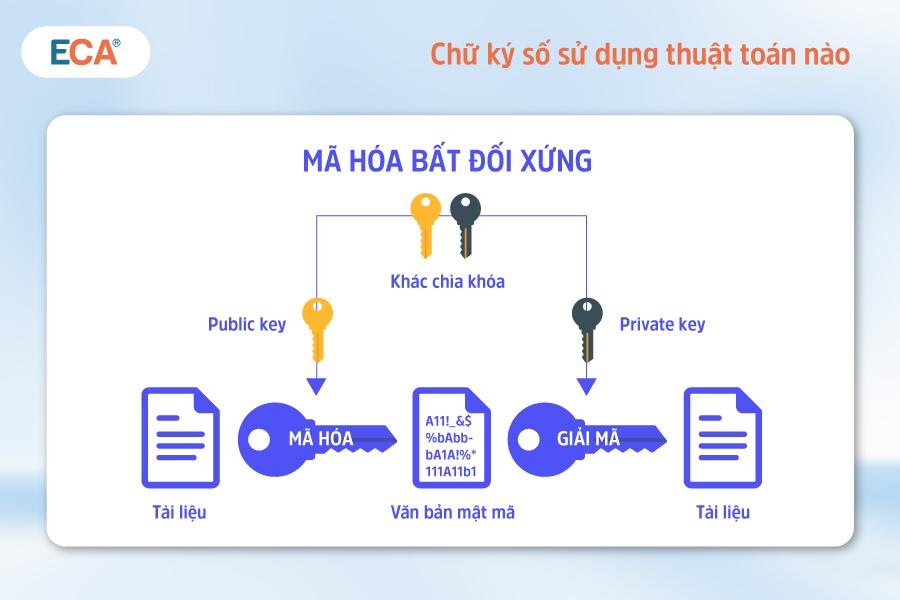 ECA®

Chữ ký số sử dụng thuật toán nào

MÃ HÓA BẤT ĐỐI XỨNG

Khác chìa khóa

Public key

Private key

MÃ HÓA

A11!_&$
%bAbb-
bA1A!%*
111A11b1

GIẢI MÃ

Tài liệu

Văn bản mật mã

Tài liệu